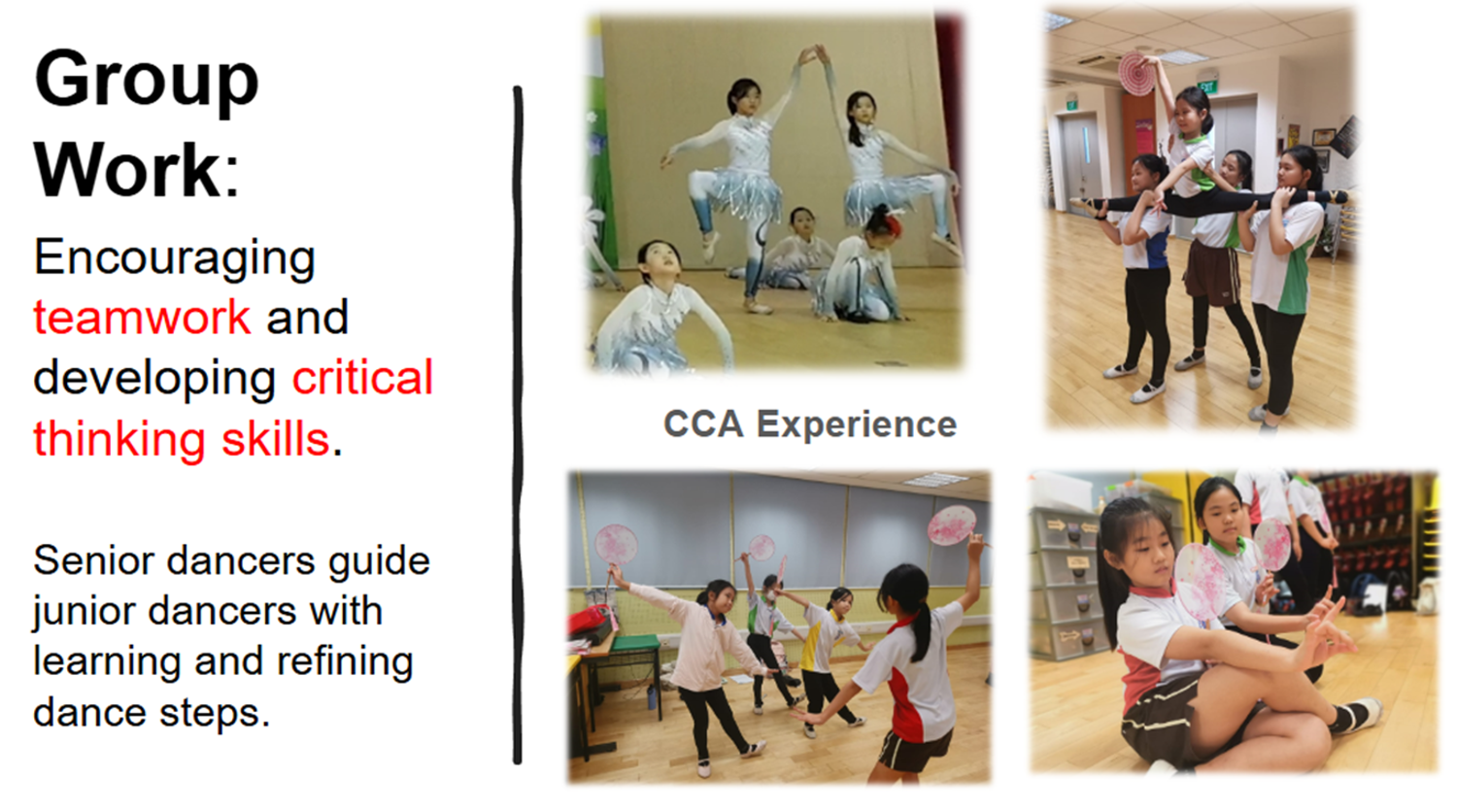 Group Work:

Encouraging teamwork and developing critical thinking skills.

Senior dancers guide junior dancers with learning and refining dance steps.

CCA Experience